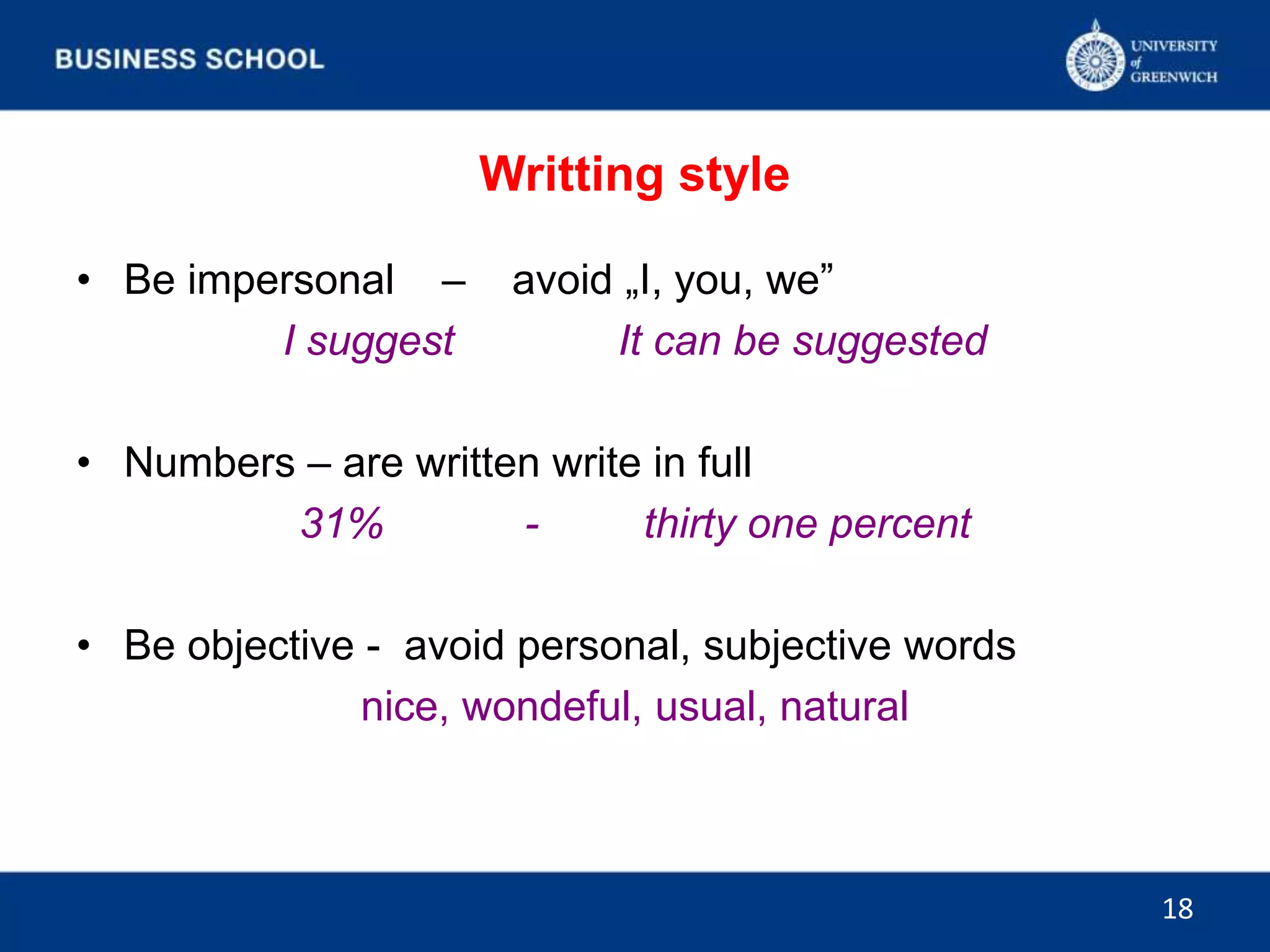 BUSINESS SCHOOL

UNIVERSITY of GREENWICH

Writting style

• Be impersonal – avoid „I, you, we”

I suggest It can be suggested

• Numbers – are written write in full

31% - thirty one percent

• Be objective - avoid personal, subjective words

nice, wondeful, usual, natural

18